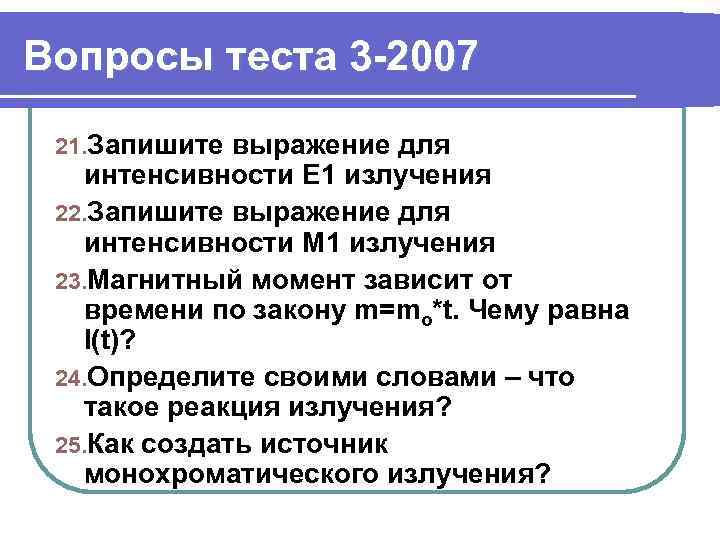 Вопросы теста 3-2007

21. Запишите выражение для интенсивности Е1 излучения

22. Запишите выражение для интенсивности М1 излучения

23. Магнитный момент зависит от времени по закону $m=m_o*t$. Чему равна I(t)?

24. Определите своими словами – что такое реакция излучения?

25. Как создать источник монохроматического излучения?